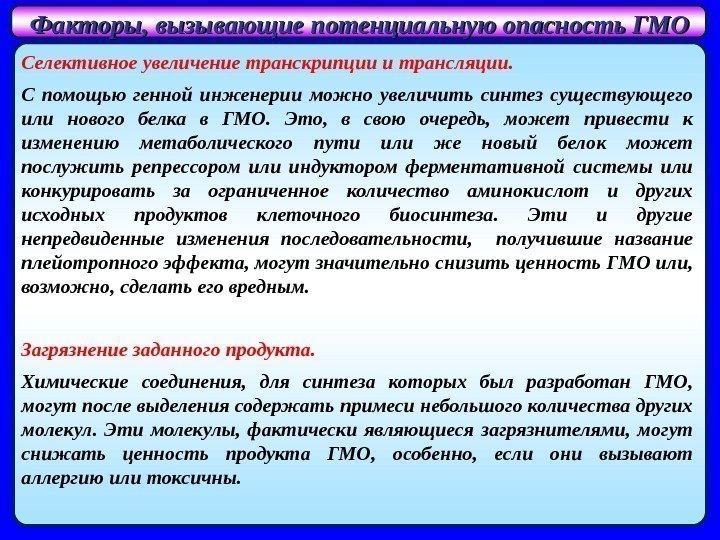 Факторы, вызывающие потенциальную опасность ГМО

Селективное увеличение транскрипции и трансляции.

С помощью генной инженерии можно увеличить синтез существующего или нового белка в ГМО. Это, в свою очередь, может привести к изменению метаболического пути или же новый белок может послужить репрессором или индуктором ферментативной системы или конкурировать за ограниченное количество аминокислот и других исходных продуктов клеточного биосинтеза. Эти и другие непредвиденные изменения последовательности, получившие название плейотропного эффекта, могут значительно снизить ценность ГМО или, возможно, сделать его вредным.

Загрязнение заданного продукта.

Химические соединения, для синтеза которых был разработан ГМО, могут после выделения содержать примеси небольшого количества других молекул. Эти молекулы, фактически являющиеся загрязнителями, могут снижать ценность продукта ГМО, особенно, если они вызывают аллергию или токсичны.